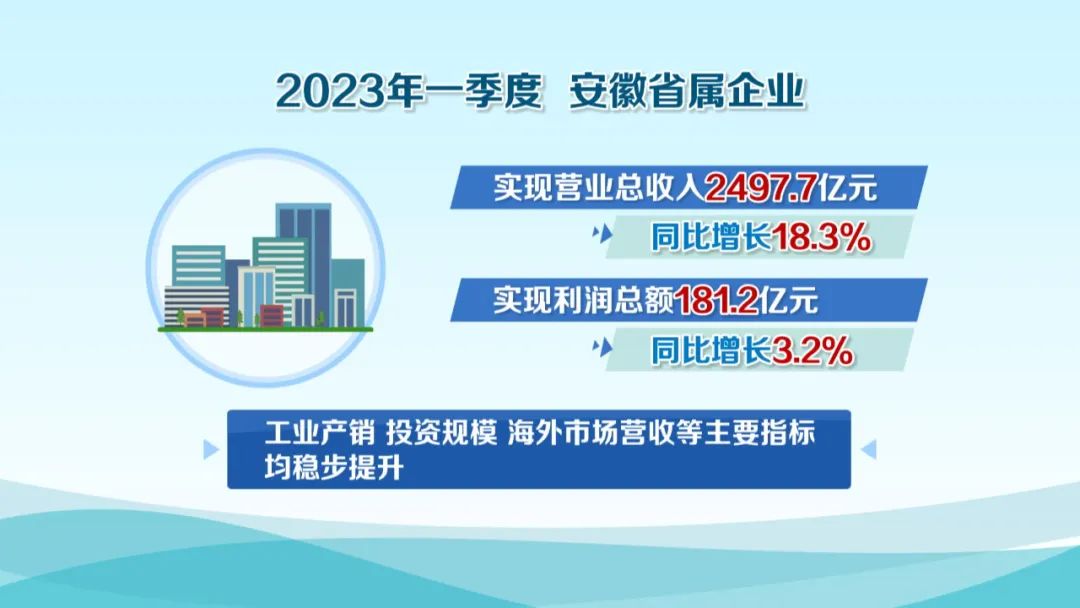 2023年一季度 安徽省属企业

实现营业总收入2497.7亿元

同比增长18.3%

实现利润总额181.2亿元

同比增长3.2%

工业产销 投资规模 海外市场营收等主要指标均稳步提升